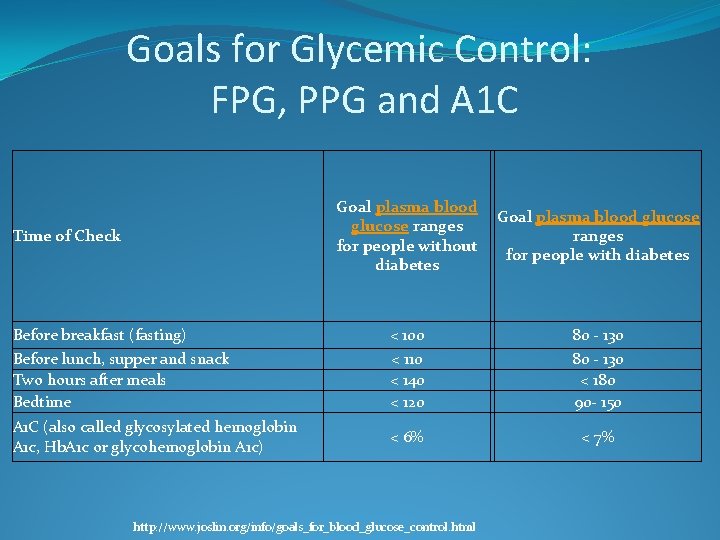 Goals for Glycemic Control: FPG, PPG and A1C

| Time of Check | Goal plasma blood glucose ranges for people without diabetes | Goal plasma blood glucose ranges for people with diabetes |
|---|---|---|
| Before breakfast (fasting) | < 100 | 80 - 130 |
| Before lunch, supper and snack | < 110 | 80 - 130 |
| Two hours after meals | < 140 | < 180 |
| Bedtime | < 120 | 90- 150 |
| A1C (also called glycosylated hemoglobin A1c, HbA1c or glycohemoglobin A1c) | < 6% | < 7% |

http://www.joslin.org/info/goals_for_blood_glucose_control.html